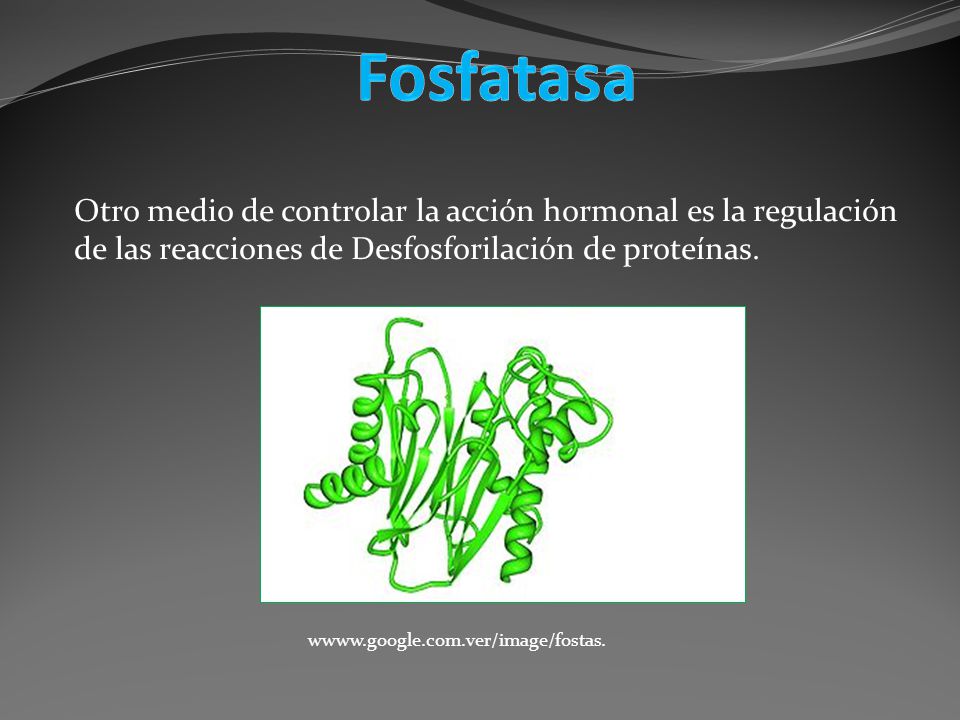 Fosfatasa

Otro medio de controlar la acción hormonal es la regulación de las reacciones de Desfosforilación de proteínas.

wwww.google.com.ver/image/fostas.